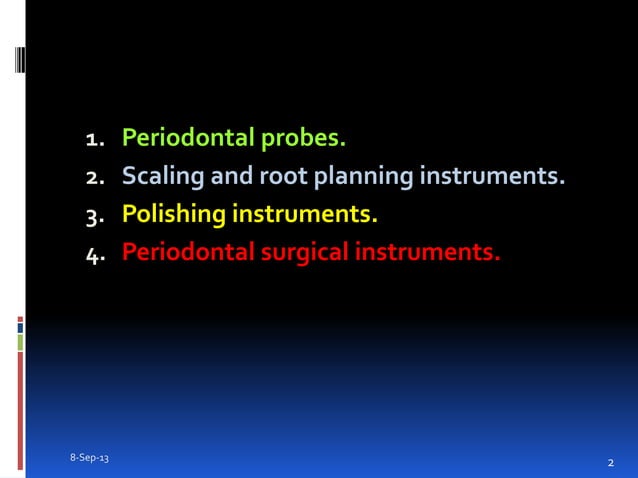 1. Periodontal probes.
2. Scaling and root planning instruments.
3. Polishing instruments.
4. Periodontal surgical instruments.

8-Sep-13

2